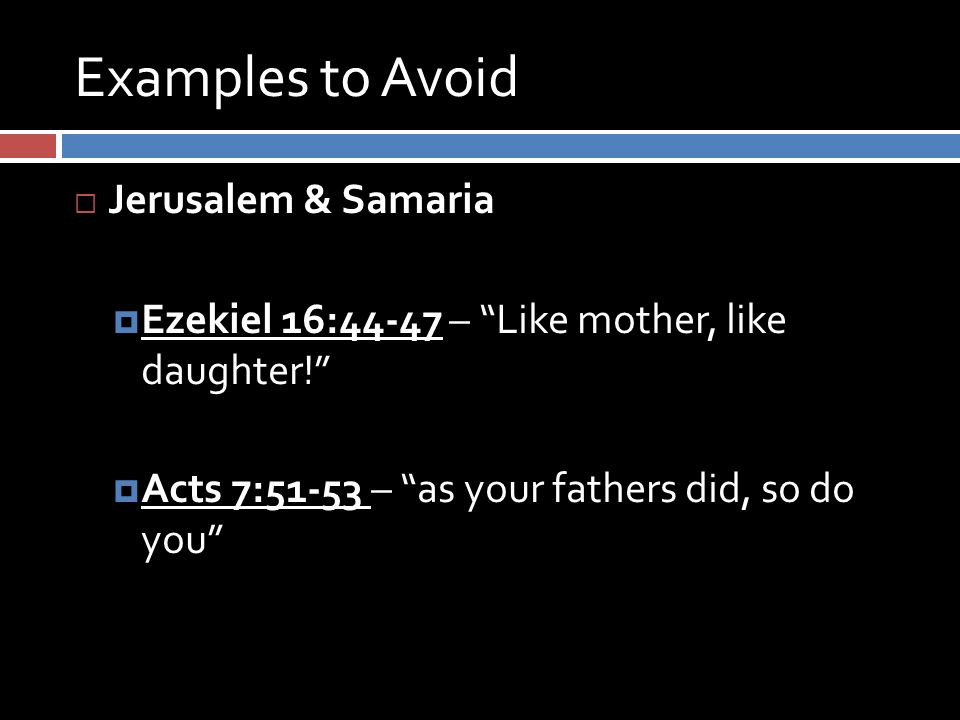 Examples to Avoid

Jerusalem & Samaria

Ezekiel 16:44-47 – “Like mother, like daughter!”

Acts 7:51-53 – “as your fathers did, so do you”